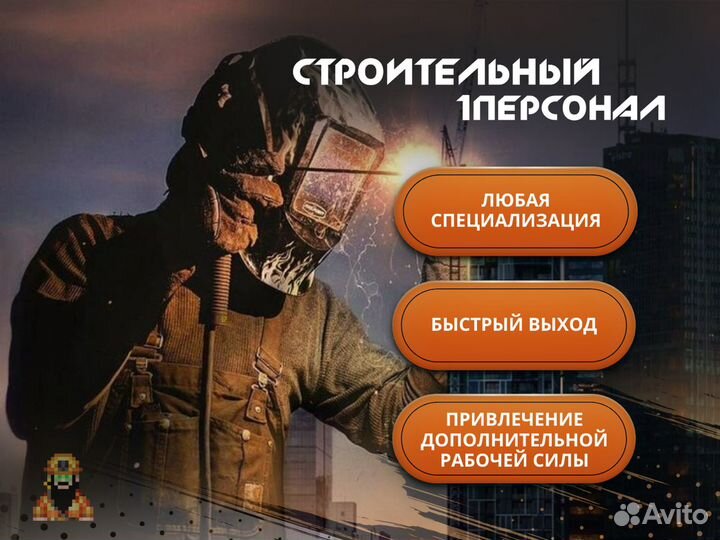 СТРОИТЕЛЬНЫЙ 1ПЕРСОНАЛ

ЛЮБАЯ СПЕЦИАЛИЗАЦИЯ

БЫСТРЫЙ ВЫХОД

ПРИВЛЕЧЕНИЕ ДОПОЛНИТЕЛЬНОЙ РАБОЧЕЙ СИЛЫ

Avito